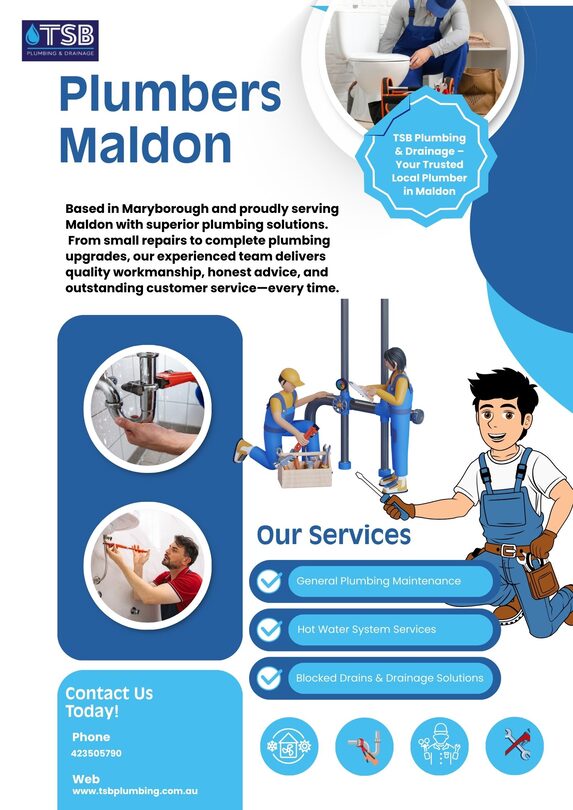 TSB
PLUMBING & DRAINAGE

Plumbers Maldon

TSB Plumbing & Drainage – Your Trusted Local Plumber in Maldon

Based in Maryborough and proudly serving Maldon with superior plumbing solutions. From small repairs to complete plumbing upgrades, our experienced team delivers quality workmanship, honest advice, and outstanding customer service—every time.

Our Services

General Plumbing Maintenance

Hot Water System Services

Blocked Drains & Drainage Solutions

Contact Us Today!

Phone
423505790

Web
www.tsbplumbing.com.au